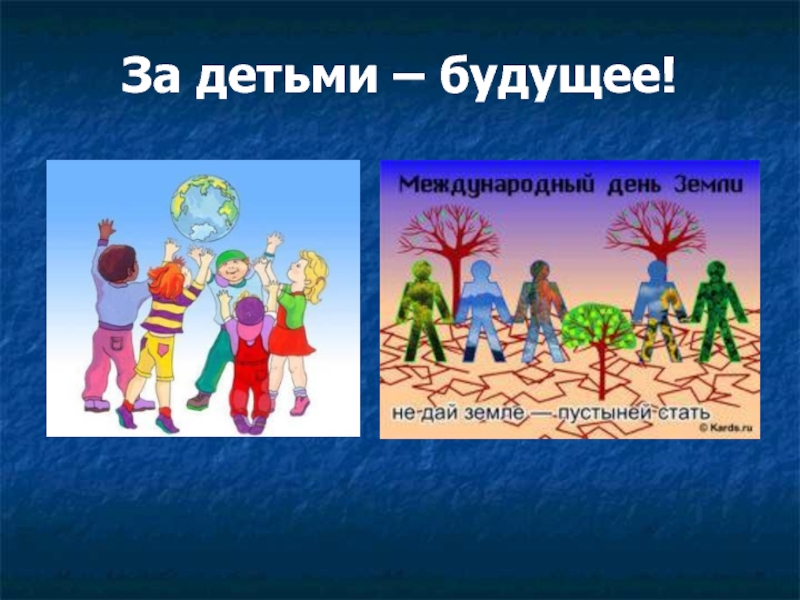 За детьми – будущее!

Международный день Земли

не дай земле — пустыней стать

© Kards.ru